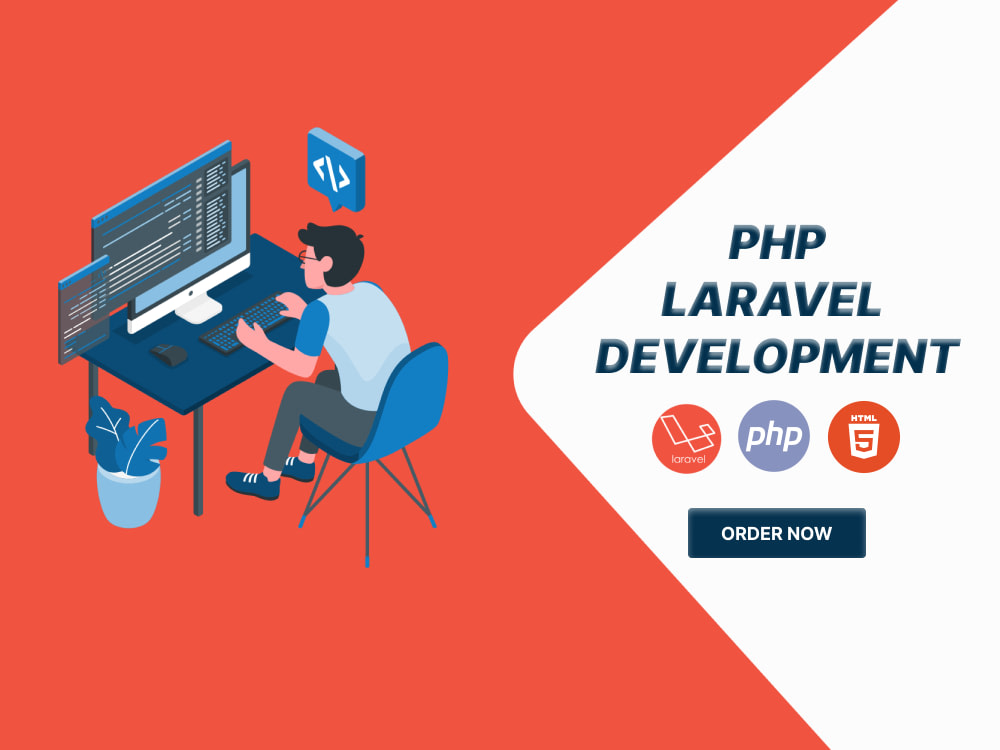 PHP
LARAVEL
DEVELOPMENT

laravel

php

HTML
5

ORDER NOW